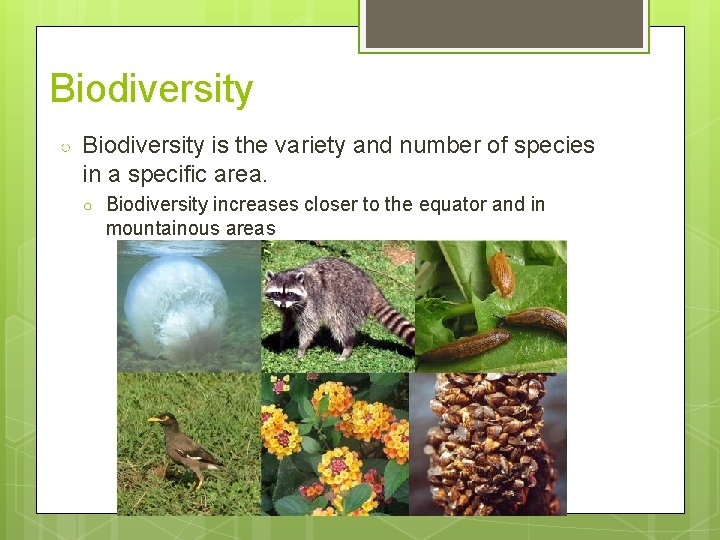 Biodiversity

Biodiversity is the variety and number of species in a specific area.

Biodiversity increases closer to the equator and in mountainous areas